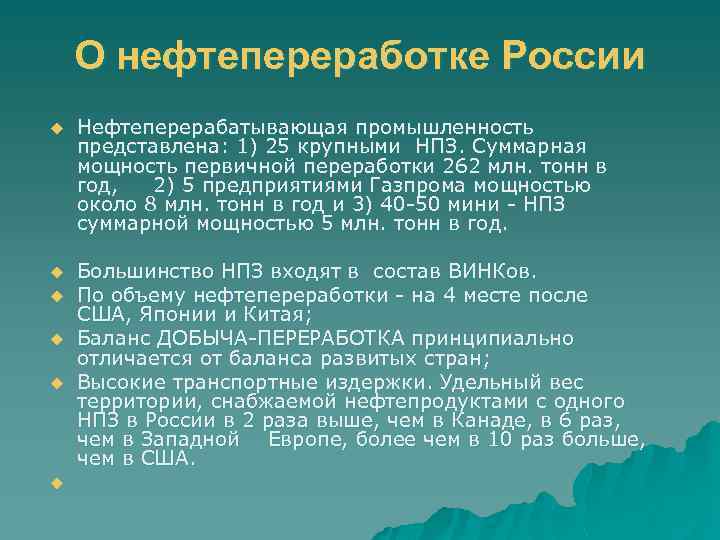 О нефтепереработке России

Нефтеперерабатывающая промышленность представлена: 1) 25 крупными НПЗ. Суммарная мощность первичной переработки 262 млн. тонн в год, 2) 5 предприятиями Газпрома мощностью около 8 млн. тонн в год и 3) 40-50 мини - НПЗ суммарной мощностью 5 млн. тонн в год.

Большинство НПЗ входят в состав ВИНКов.

По объему нефтепереработки - на 4 месте после США, Японии и Китая;

Баланс ДОБЫЧА-ПЕРЕРАБОТКА принципиально отличается от баланса развитых стран;

Высокие транспортные издержки. Удельный вес территории, снабжаемой нефтепродуктами с одного НПЗ в России в 2 раза выше, чем в Канаде, в 6 раз, чем в Западной Европе, более чем в 10 раз больше, чем в США.